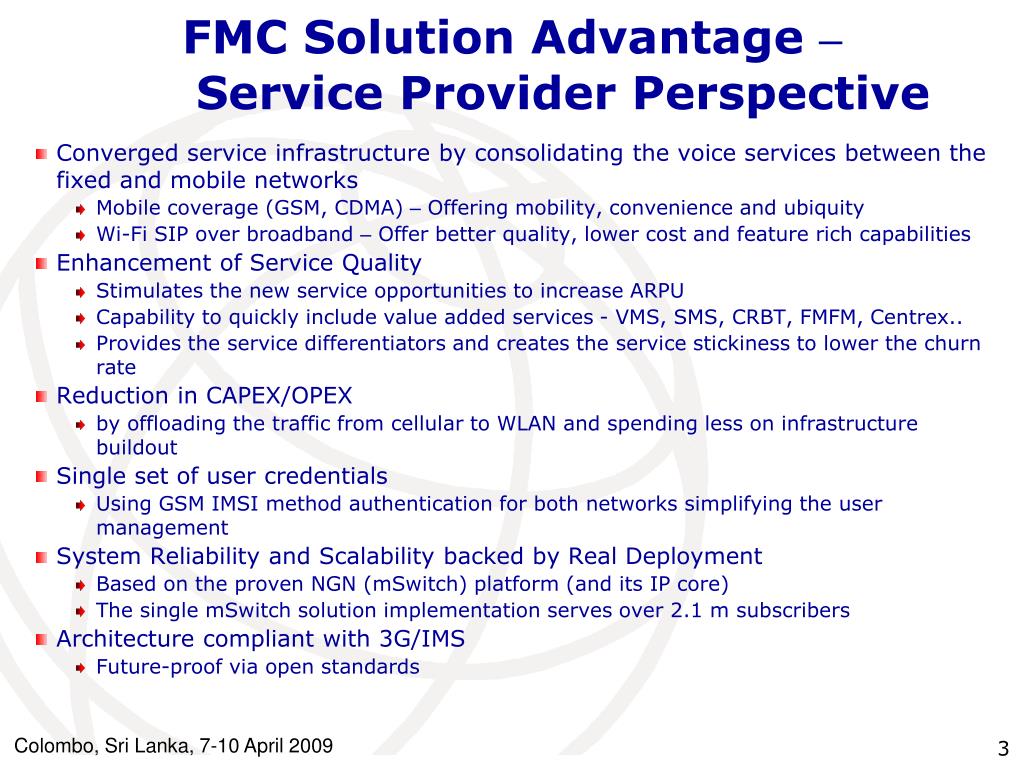 FMC Solution Advantage – Service Provider Perspective

Converged service infrastructure by consolidating the voice services between the fixed and mobile networks

Mobile coverage (GSM, CDMA) – Offering mobility, convenience and ubiquity

Wi-Fi SIP over broadband – Offer better quality, lower cost and feature rich capabilities

Enhancement of Service Quality

Stimulates the new service opportunities to increase ARPU

Capability to quickly include value added services - VMS, SMS, CRBT, FMFM, Centrex..

Provides the service differentiators and creates the service stickiness to lower the churn rate

Reduction in CAPEX/OPEX

by offloading the traffic from cellular to WLAN and spending less on infrastructure buildout

Single set of user credentials

Using GSM IMSI method authentication for both networks simplifying the user management

System Reliability and Scalability backed by Real Deployment

Based on the proven NGN (mSwitch) platform (and its IP core)

The single mSwitch solution implementation serves over 2.1 m subscribers

Architecture compliant with 3G/IMS

Future-proof via open standards

Colombo, Sri Lanka, 7-10 April 2009

3